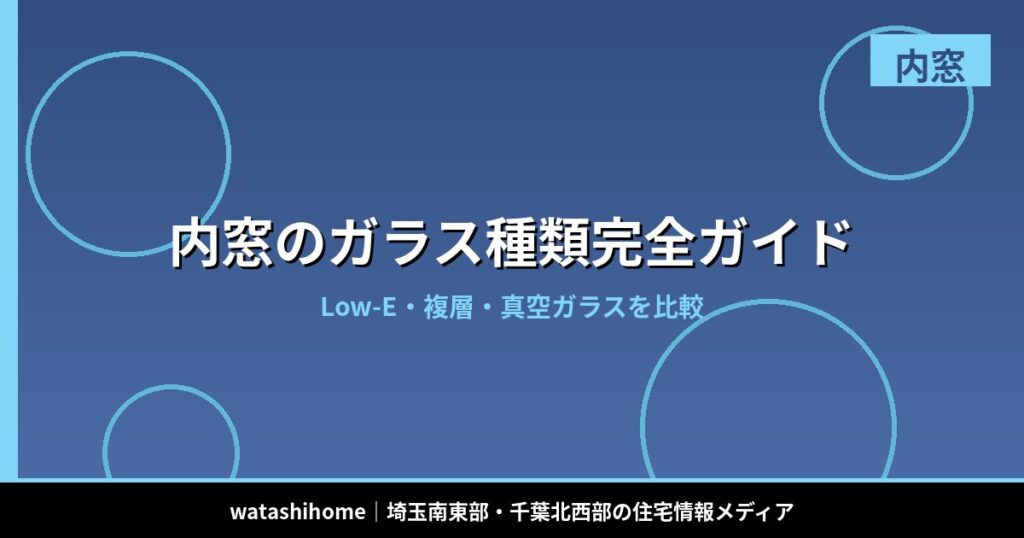 内窓

内窓のガラス種類完全ガイド

Low-E・複層・真空ガラスを比較

watashihome｜埼玉南東部・千葉北西部の住宅情報メディア